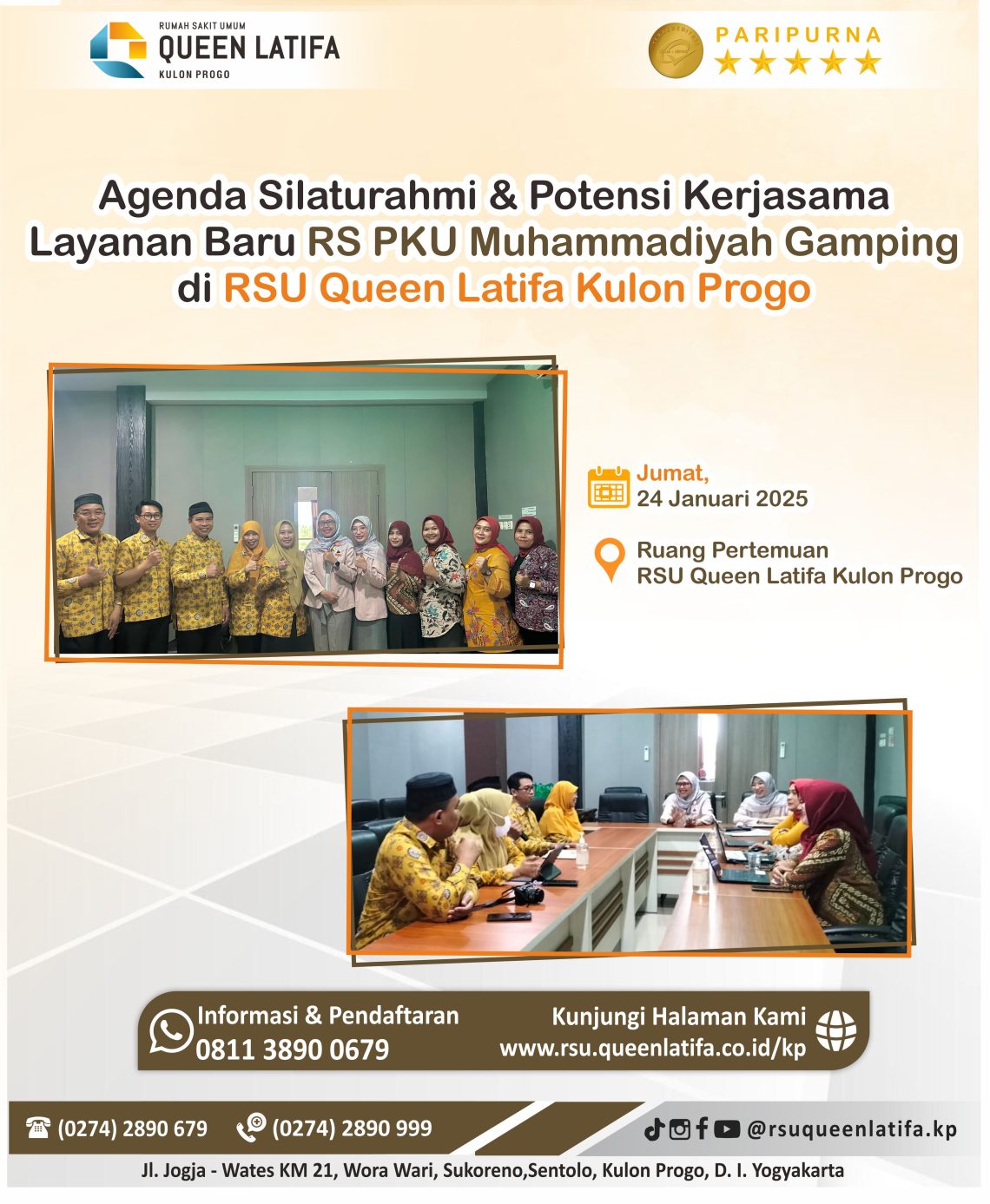 RUMAH SAKIT UMUM
QUEEN LATIFA
KULON PROGO

PARIPURNA

Agenda Silaturahmi & Potensi Kerjasama Layanan Baru RS PKU Muhammadiyah Gamping di RSU Queen Latifa Kulon Progo

Jumat,
24 Januari 2025

Ruang Pertemuan
RSU Queen Latifa Kulon Progo

Informasi & Pendaftaran
0811 3890 0679

Kunjungi Halaman Kami
www.rsu.queenlatifa.co.id/kp

(0274) 2890 679 (0274) 2890 999 @rsuqueenlatifa.kp

Jl. Jogja - Wates KM 21, Wora Wari, Sukoreno,Sentolo, Kulon Progo, D. I. Yogyakarta